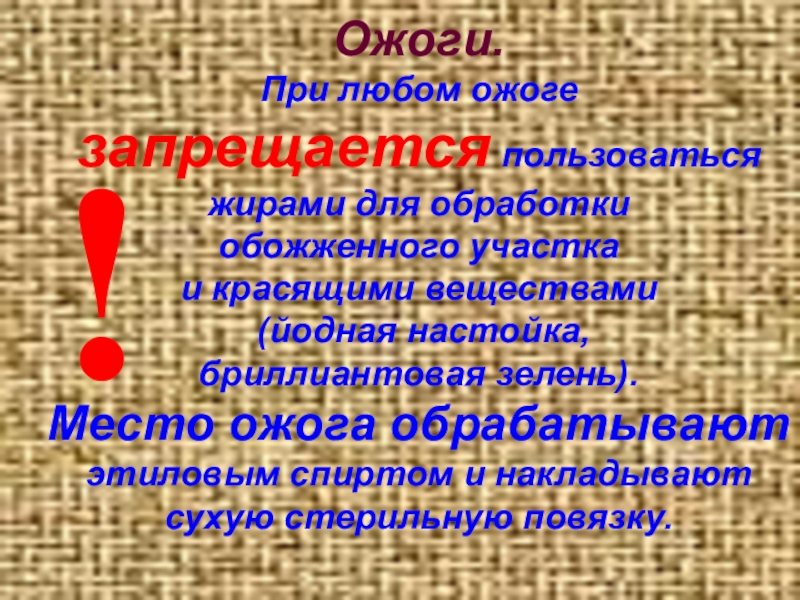 Ожоги.

При любом ожоге запрещается пользоваться жирами для обработки обожженного участка и красящими веществами (йодная настойка, бриллиантовая зелень).

!

Место ожога обрабатывают этиловым спиртом и накладывают сухую стерильную повязку.